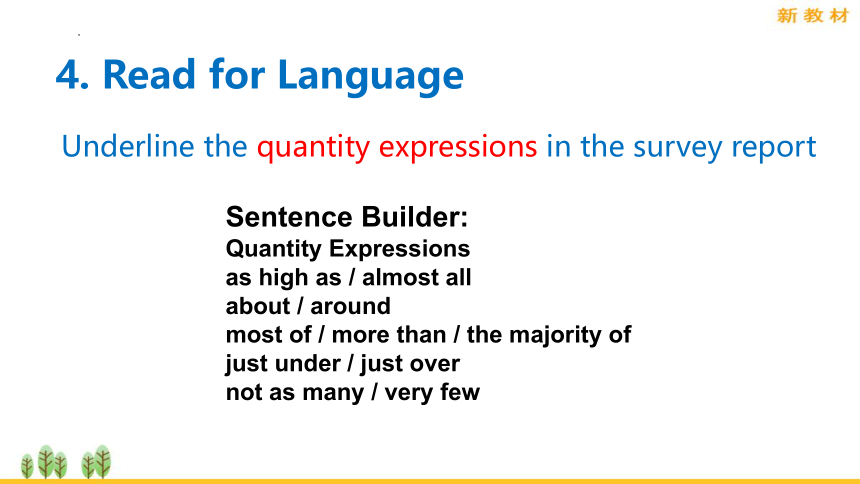 新教材

4. Read for Language

Underline the quantity expressions in the survey report

Sentence Builder:
Quantity Expressions
as high as / almost all
about / around
most of / more than / the majority of
just under / just over
not as many / very few